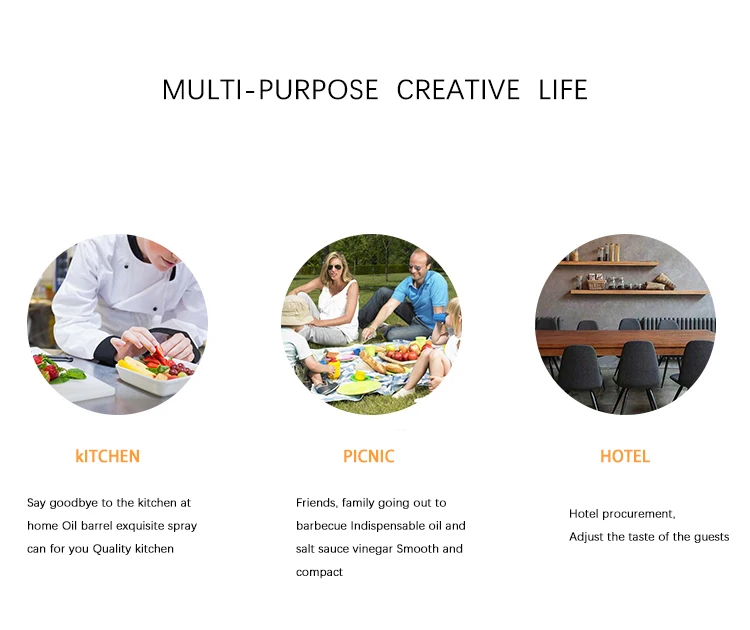 MULTI-PURPOSE CREATIVE LIFE

kITCHEN

Say goodbye to the kitchen at home Oil barrel exquisite spray can for you Quality kitchen

PICNIC

Friends, family going out to barbecue Indispensable oil and salt sauce vinegar Smooth and compact

HOTEL

Hotel procurement,
Adjust the taste of the guests